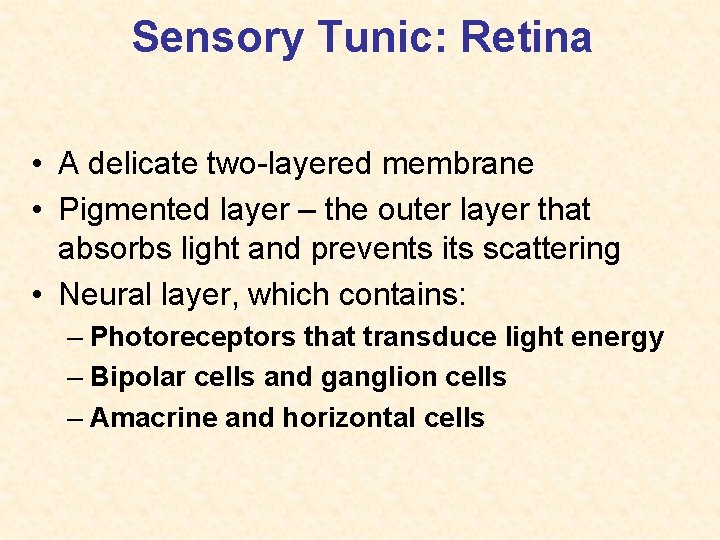 Sensory Tunic: Retina

• A delicate two-layered membrane
• Pigmented layer – the outer layer that absorbs light and prevents its scattering
• Neural layer, which contains:
– Photoreceptors that transduce light energy
– Bipolar cells and ganglion cells
– Amacrine and horizontal cells